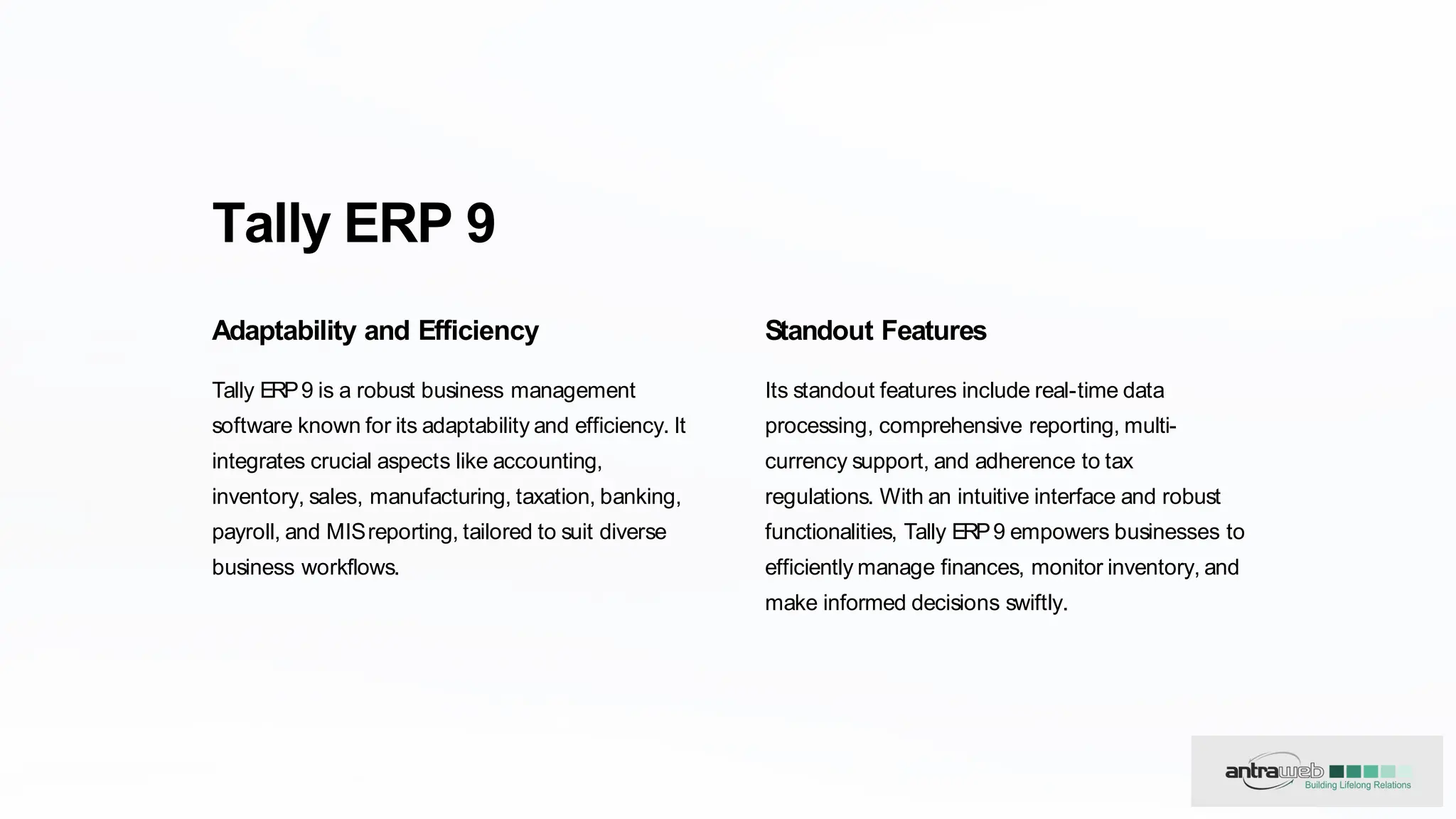 Tally ERP 9

Adaptability and Efficiency

Tally ERP 9 is a robust business management software known for its adaptability and efficiency. It integrates crucial aspects like accounting, inventory, sales, manufacturing, taxation, banking, payroll, and MIS reporting, tailored to suit diverse business workflows.

Standout Features

Its standout features include real-time data processing, comprehensive reporting, multi-currency support, and adherence to tax regulations. With an intuitive interface and robust functionalities, Tally ERP 9 empowers businesses to efficiently manage finances, monitor inventory, and make informed decisions swiftly.

antraweb
Building Lifelong Relations